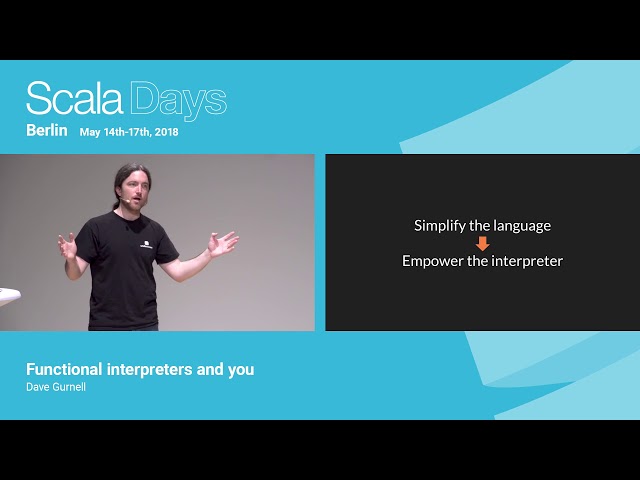 Scala Days
Berlin May 14th-17th, 2018

Simplify the language
Empower the interpreter

Functional interpreters and you
Dave Gurnell